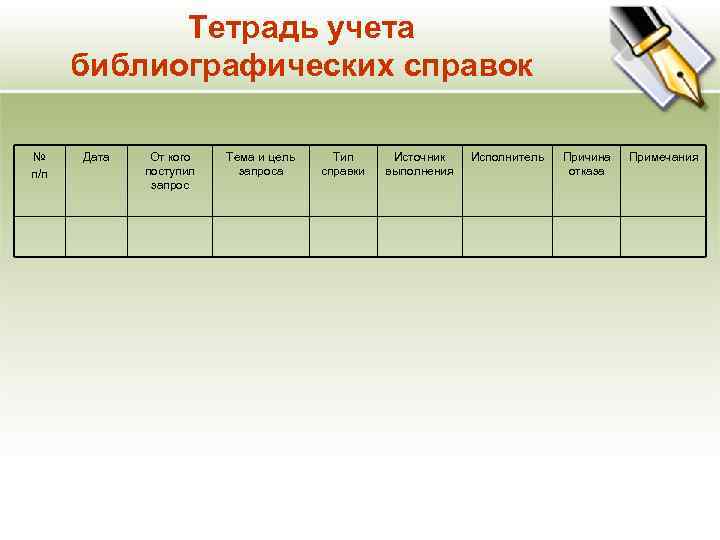 Тетрадь учета библиографических справок

| № п/п | Дата | От кого поступил запрос | Тема и цель запроса | Тип справки | Источник выполнения | Исполнитель | Причина отказа | Примечания |
|---|---|---|---|---|---|---|---|---|
| | | | | | | | | |